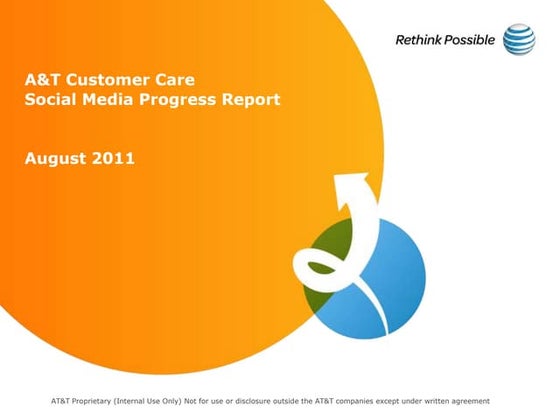 Rethink Possible

A&T Customer Care
Social Media Progress Report

August 2011

AT&T Proprietary (Internal Use Only) Not for use or disclosure outside the AT&T companies except under written agreement